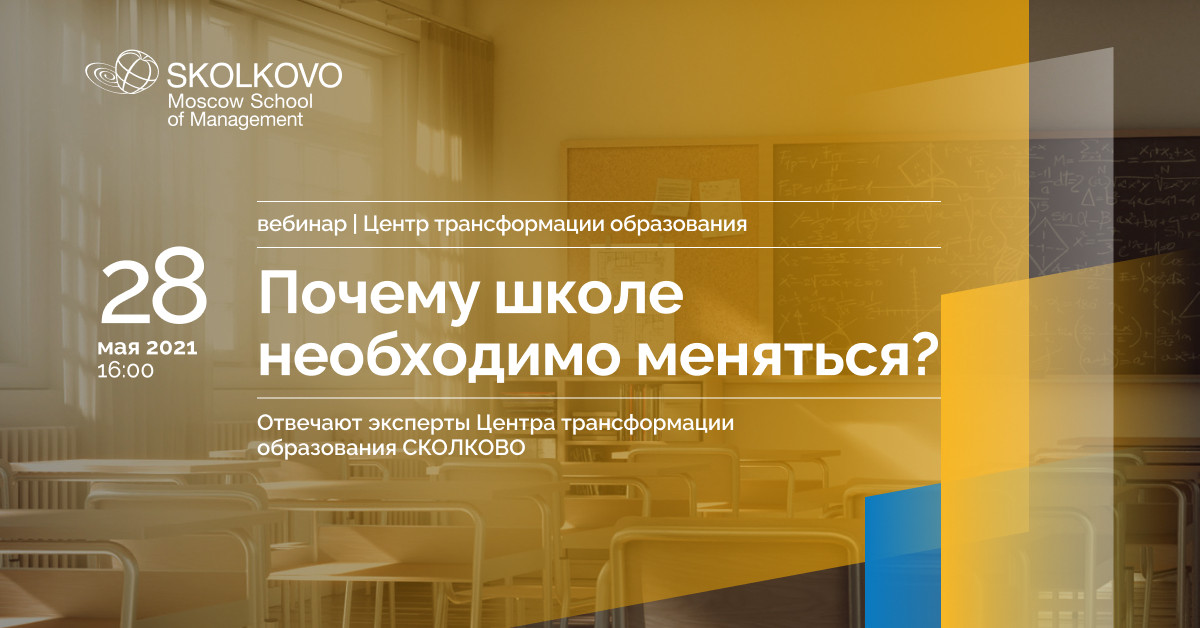 SKOLKOVO
Moscow School
of Management

вебинар | Центр трансформации образования

28
мая 2021
16:00

Почему школе необходимо меняться?

Отвечают эксперты Центра трансформации образования СКОЛКОВО